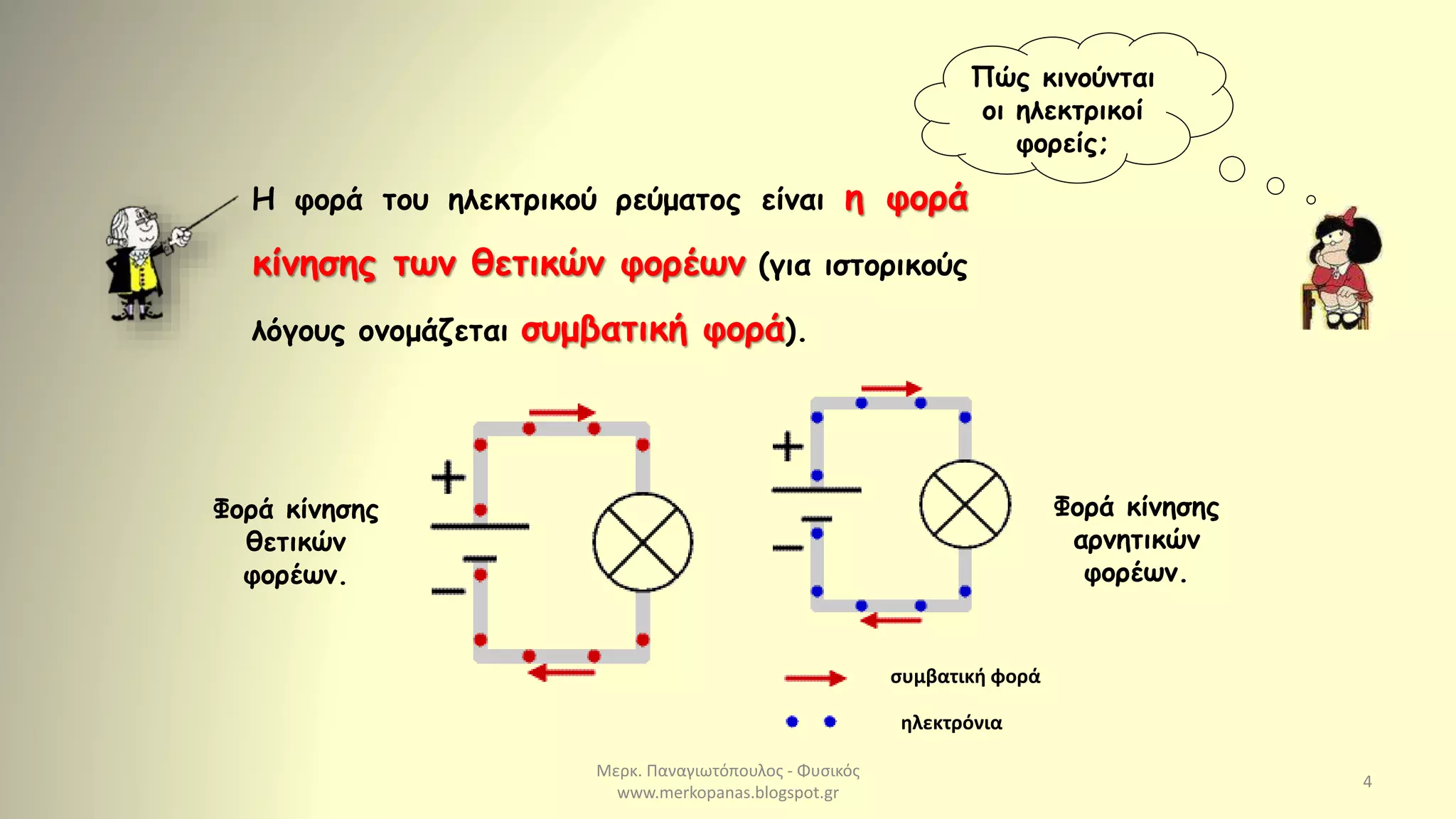 Πώς κινούνται οι ηλεκτρικοί φορείς;

Η φορά του ηλεκτρικού ρεύματος είναι η φορά κίνησης των θετικών φορέων (για ιστορικούς λόγους ονομάζεται συμβατική φορά).

Φορά κίνησης θετικών φορέων.

+

−

+

−

Φορά κίνησης αρνητικών φορέων.

συμβατική φορά

ηλεκτρόνια

Μερκ. Παναγιωτόπουλος - Φυσικός
www.merkopanas.blogspot.gr

4